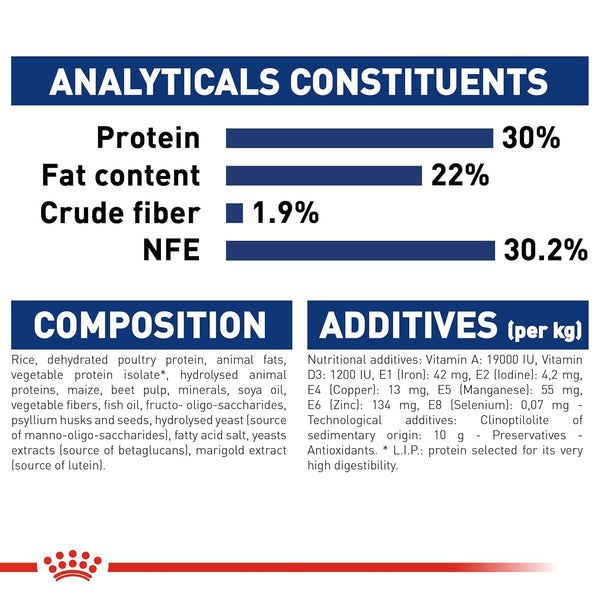 ANALYTICALS CONSTITUENTS

Protein 30%
Fat content 22%
Crude fiber 1.9%
NFE 30.2%

COMPOSITION

Rice, dehydrated poultry protein, animal fats, vegetable protein isolate*, hydrolysed animal proteins, maize, beet pulp, minerals, soya oil, vegetable fibers, fish oil, fructo- oligo-saccharides, psyllium husks and seeds, hydrolysed yeast (source of manno-oligo-saccharides), fatty acid salt, yeasts extracts (source of betaglucans), marigold extract (source of lutein).

ADDITIVES (per kg)

Nutritional additives: Vitamin A: 19000 IU, Vitamin D3: 1200 IU, E1 (Iron): 42 mg, E2 (Iodine): 4,2 mg, E4 (Copper): 13 mg, E5 (Manganese): 55 mg, E6 (Zinc): 134 mg, E8 (Selenium): 0,07 mg - Technological additives: Clinoptilolite of sedimentary origin: 10 g - Preservatives - Antioxidants. * L.I.P.: protein selected for its very high digestibility.